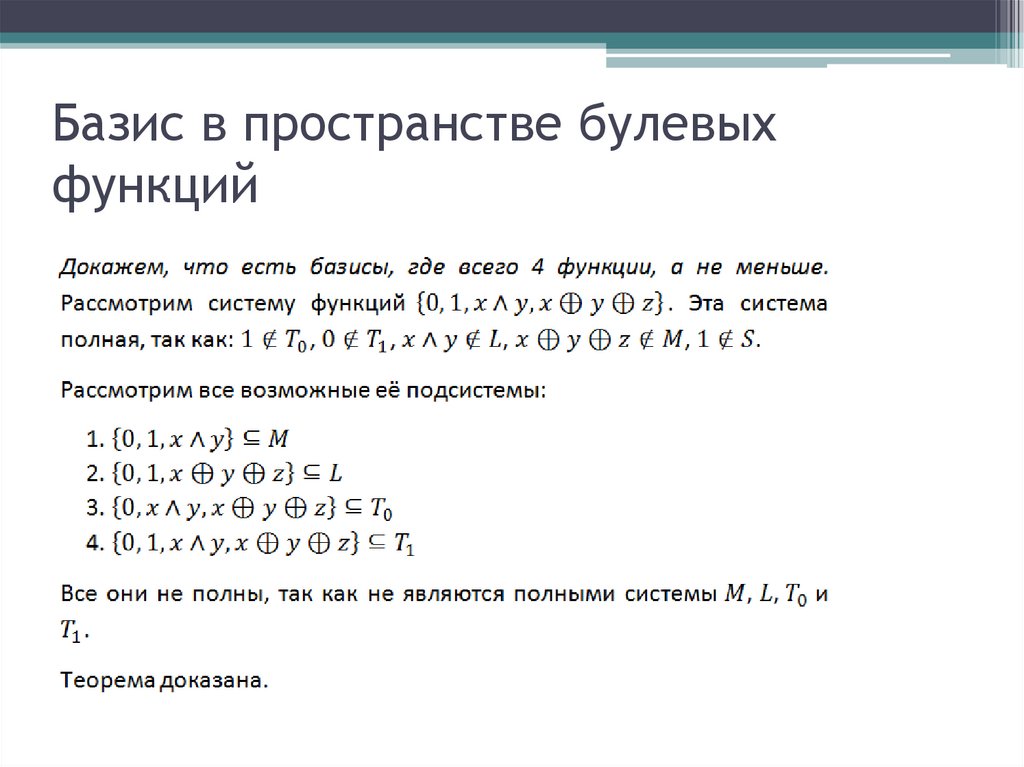 Базис в пространстве булевых функций

Докажем, что есть базисы, где всего 4 функции, а не меньше. Рассмотрим систему функций $\{0, 1, x \wedge y, x \oplus y \oplus z\}$. Эта система полная, так как: $1 \notin T_0$, $0 \notin T_1$, $x \wedge y \notin L$, $x \oplus y \oplus z \notin M$, $1 \notin S$.

Рассмотрим все возможные её подсистемы:

1. $\{0, 1, x \wedge y\} \subseteq M$
2. $\{0, 1, x \oplus y \oplus z\} \subseteq L$
3. $\{0, x \wedge y, x \oplus y \oplus z\} \subseteq T_0$
4. $\{0, 1, x \wedge y, x \oplus y \oplus z\} \subseteq T_1$

Все они не полны, так как не являются полными системы $M$, $L$, $T_0$ и $T_1$.

Теорема доказана.